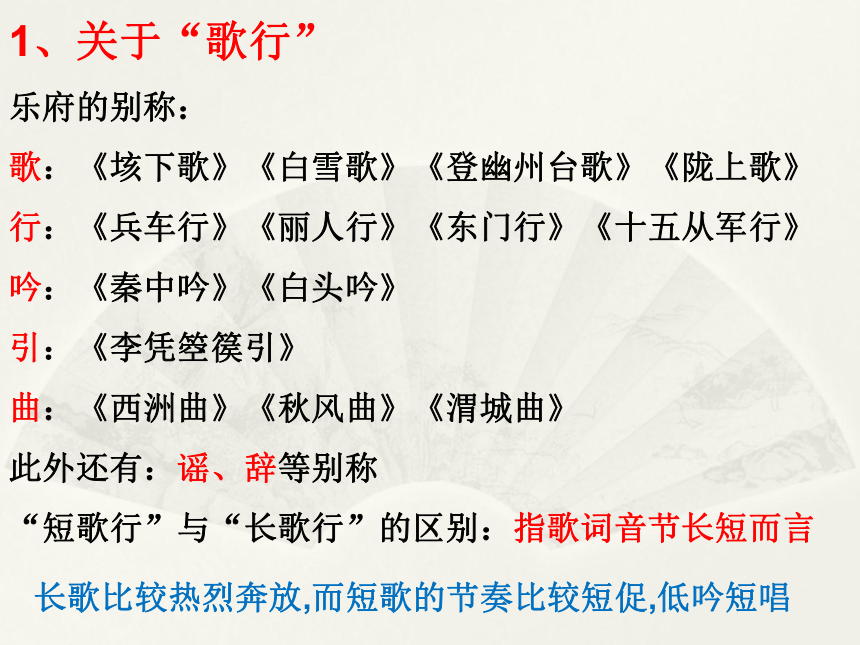 1、关于“歌行”

乐府的别称：

歌：《垓下歌》《白雪歌》《登幽州台歌》《陇上歌》

行：《兵车行》《丽人行》《东门行》《十五从军行》

吟：《秦中吟》《白头吟》

引：《李凭箜篌引》

曲：《西洲曲》《秋风曲》《渭城曲》

此外还有：谣、辞等别称

“短歌行”与“长歌行”的区别：指歌词音节长短而言

长歌比较热烈奔放,而短歌的节奏比较短促,低吟短唱